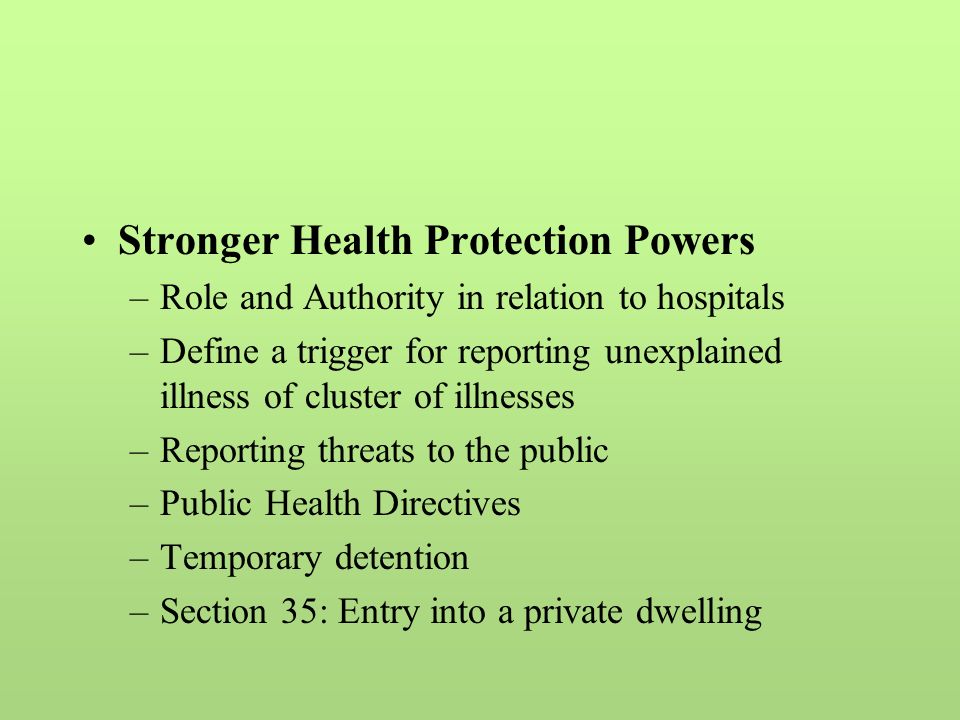 • Stronger Health Protection Powers
– Role and Authority in relation to hospitals
– Define a trigger for reporting unexplained illness of cluster of illnesses
– Reporting threats to the public
– Public Health Directives
– Temporary detention
– Section 35: Entry into a private dwelling